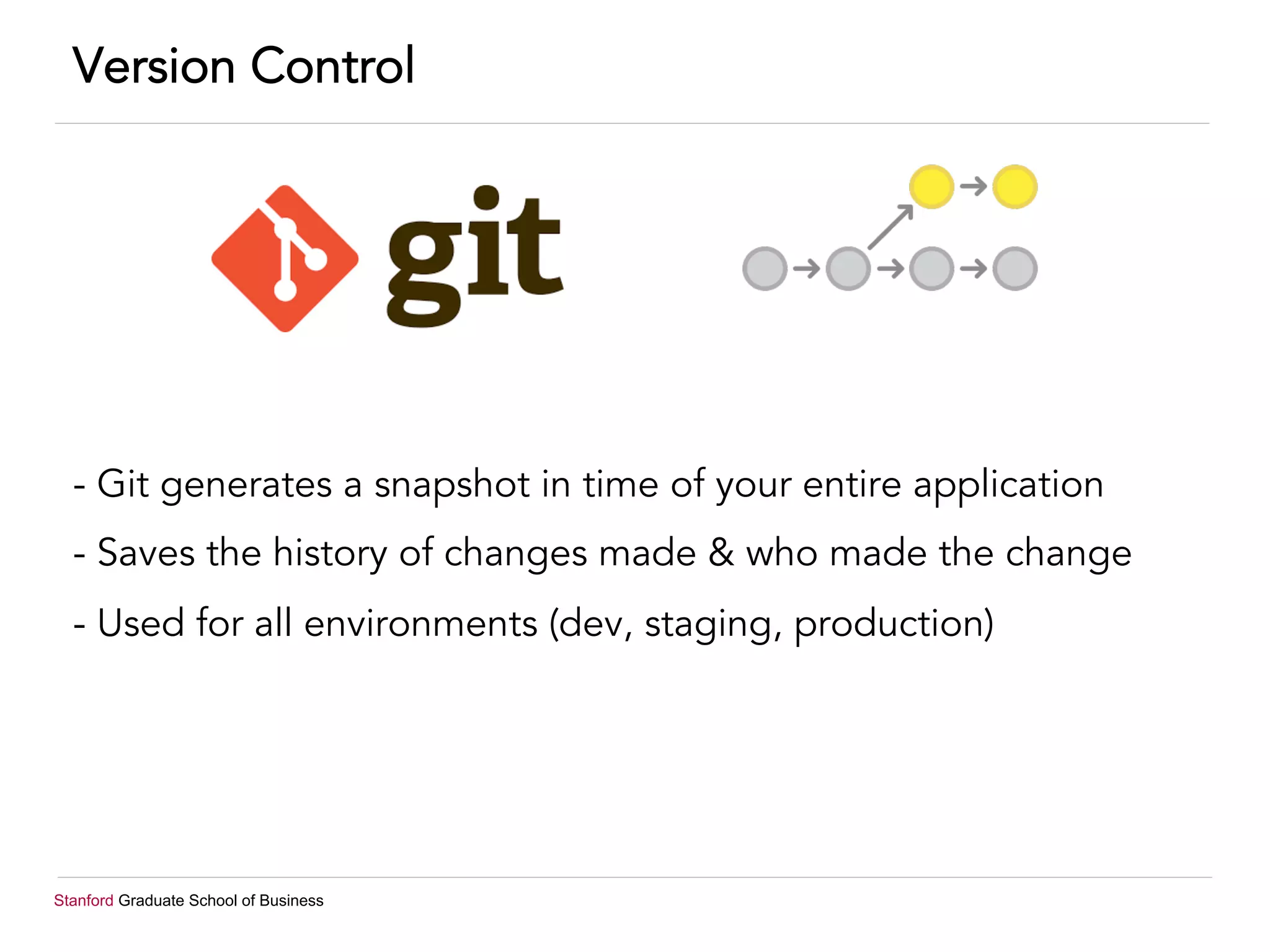 Version Control

git

- Git generates a snapshot in time of your entire application

- Saves the history of changes made & who made the change

- Used for all environments (dev, staging, production)

Stanford Graduate School of Business